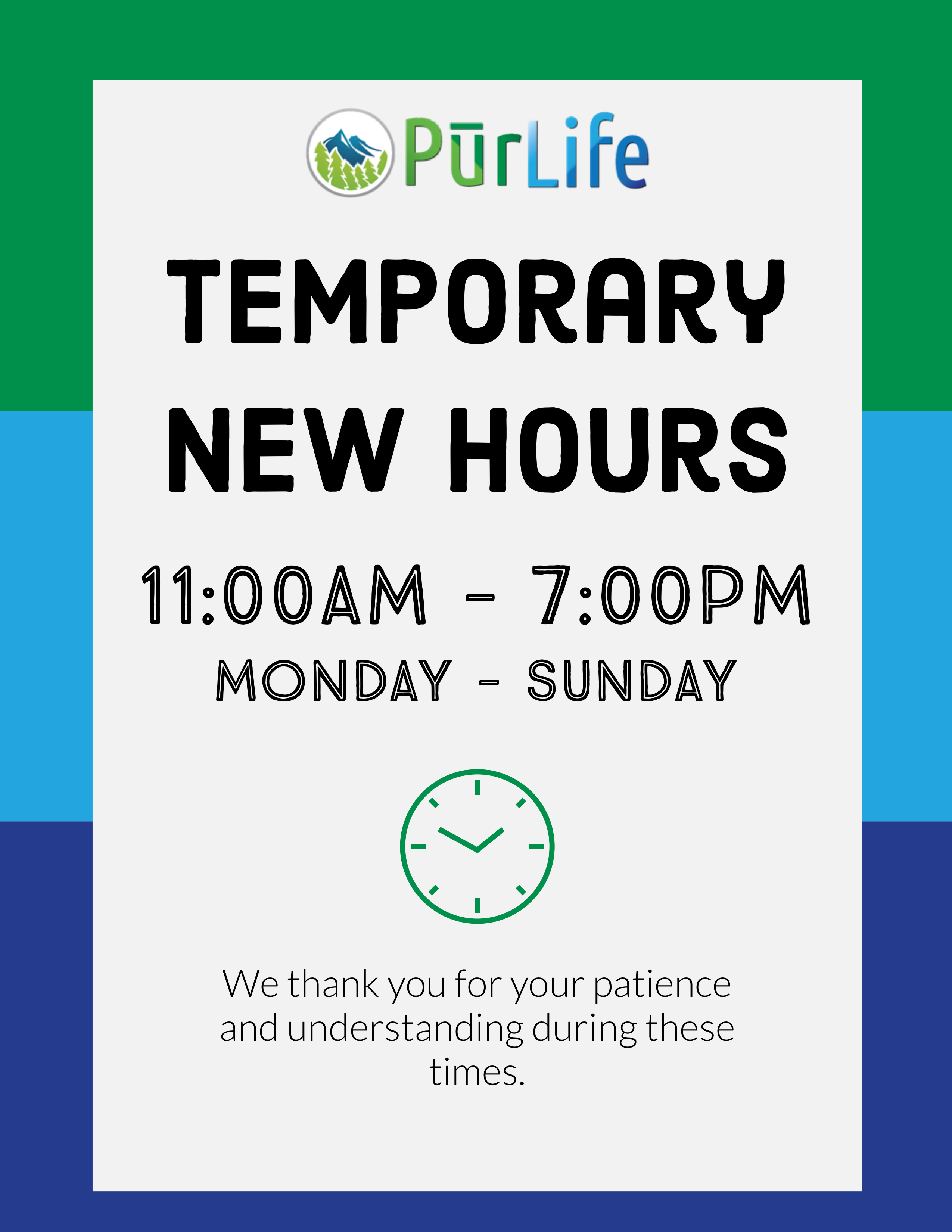 PūrLife

TEMPORARY NEW HOURS

11:00AM - 7:00PM
MONDAY - SUNDAY

We thank you for your patience and understanding during these times.